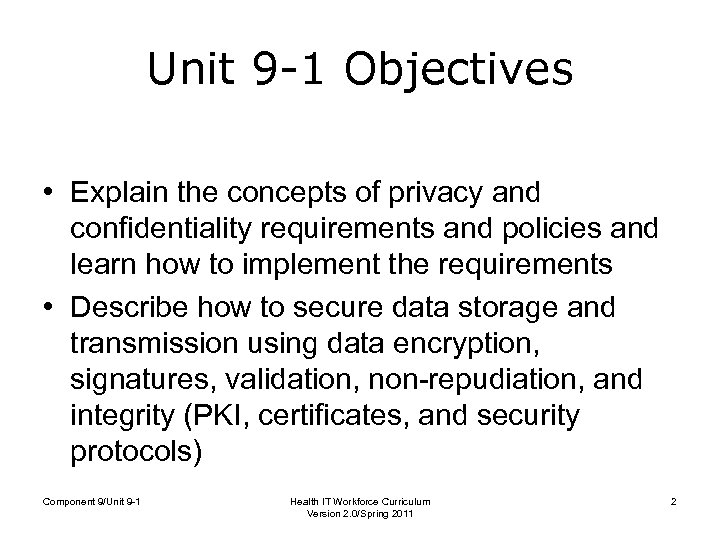 Unit 9-1 Objectives

• Explain the concepts of privacy and confidentiality requirements and policies and learn how to implement the requirements

• Describe how to secure data storage and transmission using data encryption, signatures, validation, non-repudiation, and integrity (PKI, certificates, and security protocols)

Component 9/Unit 9-1

Health IT Workforce Curriculum
Version 2.0/Spring 2011

2